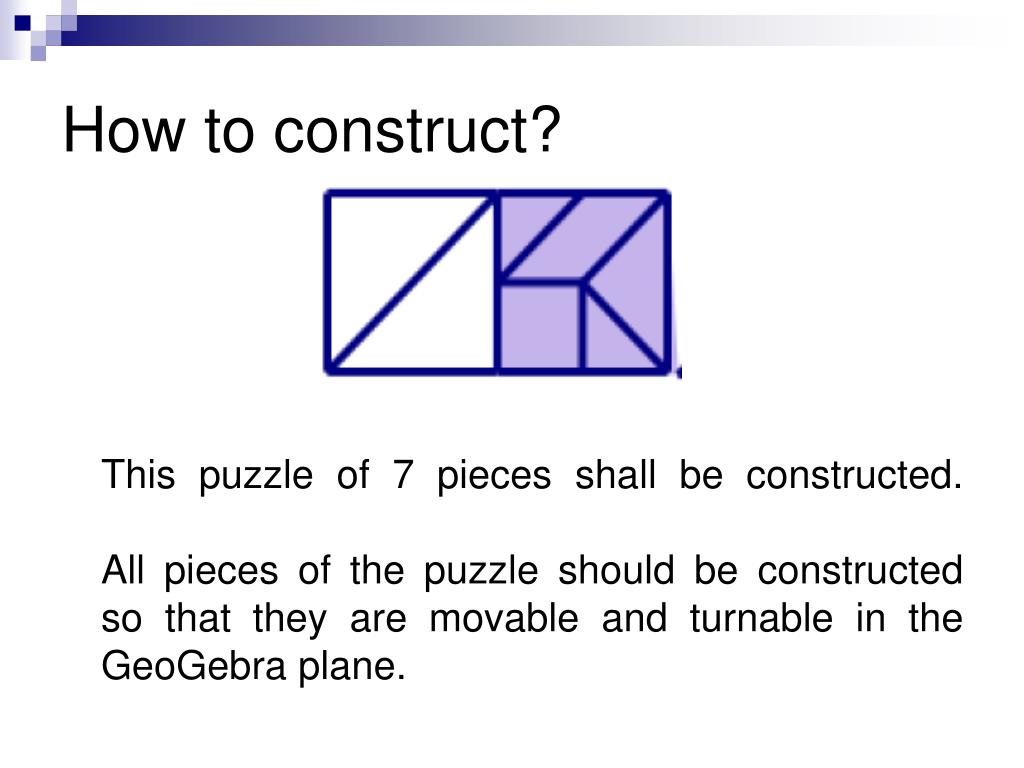 How to construct?

This puzzle of 7 pieces shall be constructed.

All pieces of the puzzle should be constructed so that they are movable and turnable in the GeoGebra plane.